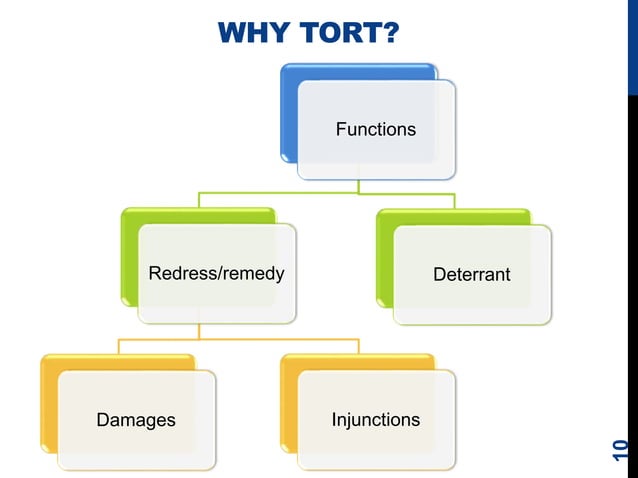 WHY TORT?

Functions

Redress/remedy

Deterrant

Damages

Injunctions

10